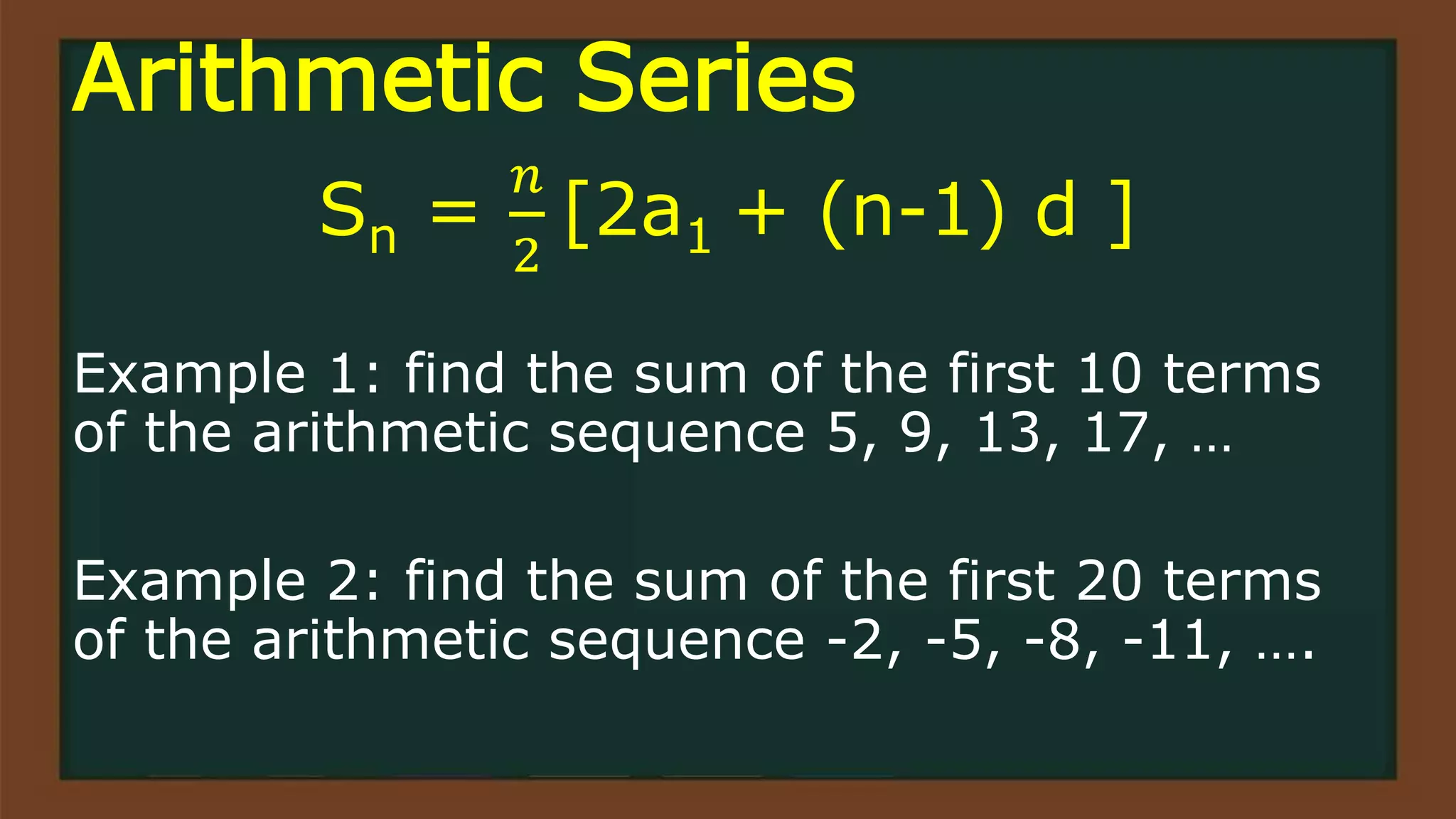 Arithmetic Series

$S_n = \frac{n}{2}[2a_1 + (n-1) d ]$

Example 1: find the sum of the first 10 terms of the arithmetic sequence 5, 9, 13, 17, ...

Example 2: find the sum of the first 20 terms of the arithmetic sequence -2, -5, -8, -11, ....